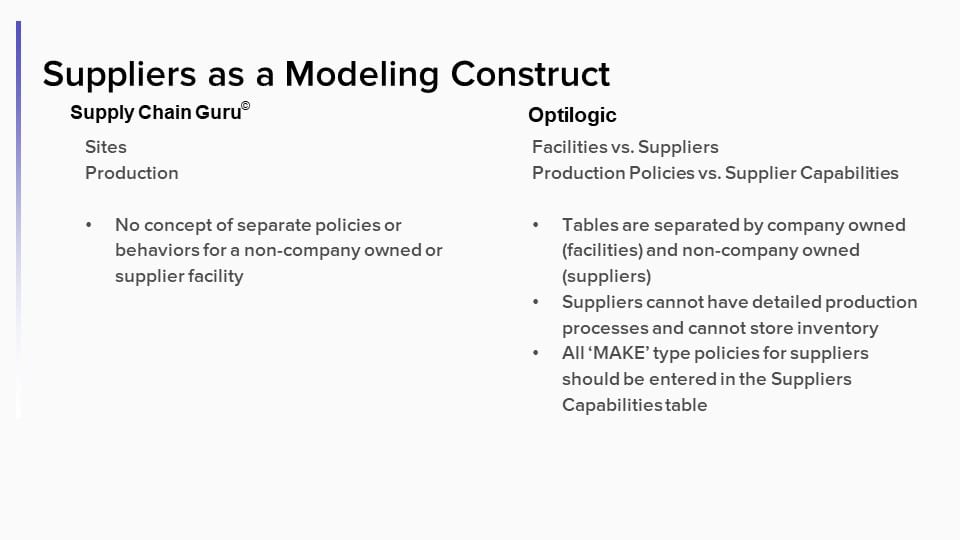 Suppliers as a Modeling Construct

Supply Chain Guru©

Sites
Production

• No concept of separate policies or behaviors for a non-company owned or supplier facility

Optilogic

Facilities vs. Suppliers
Production Policies vs. Supplier Capabilities

• Tables are separated by company owned (facilities) and non-company owned (suppliers)
• Suppliers cannot have detailed production processes and cannot store inventory
• All 'MAKE' type policies for suppliers should be entered in the Suppliers Capabilities table